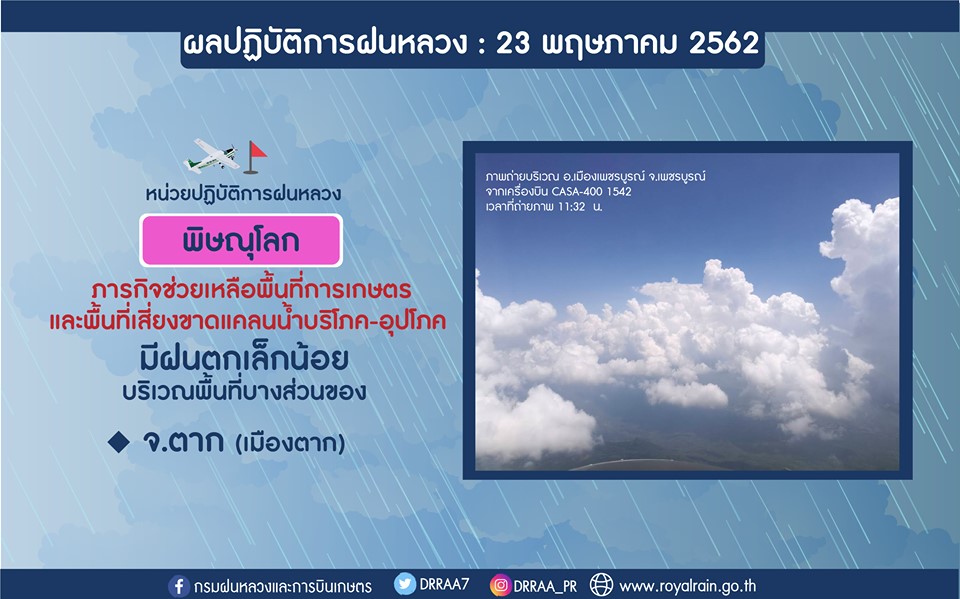 ผลปฏิบัติการฝนหลวง : 23 พฤษภาคม 2562

หน่วยปฏิบัติการฝนหลวง

พิษณุโลก

ภารกิจช่วยเหลือพื้นที่การเกษตร และพื้นที่เสี่ยงขาดแคลนน้ำบริโภค-อุปโภค

มีฝนตกเล็กน้อย

บริเวณพื้นที่บางส่วนของ

◆ จ.ตาก (เมืองตาก)

ภาพถ่ายบริเวณ อ.เมืองเพชรบูรณ์ จ.เพชรบูรณ์
จากเครื่องบิน CASA-400 1542
เวลาที่ถ่ายภาพ 11:32 น.

กรมฝนหลวงและการบินเกษตร DRRAA7 DRRAA_PR www.royalrain.go.th